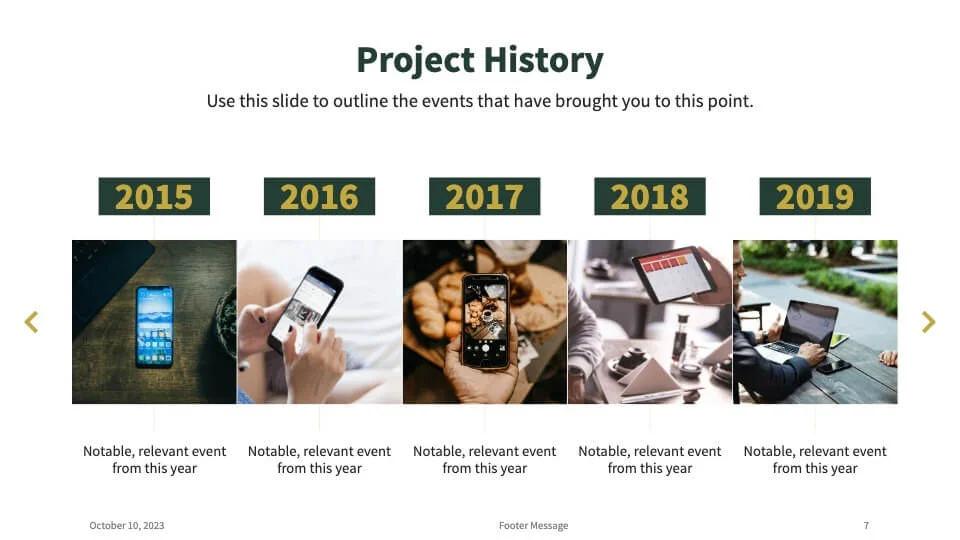 Project History

Use this slide to outline the events that have brought you to this point.

2015

2016

2017

2018

2019

Notable, relevant event from this year

Notable, relevant event from this year

Notable, relevant event from this year

Notable, relevant event from this year

Notable, relevant event from this year

October 10, 2023

Footer Message

7